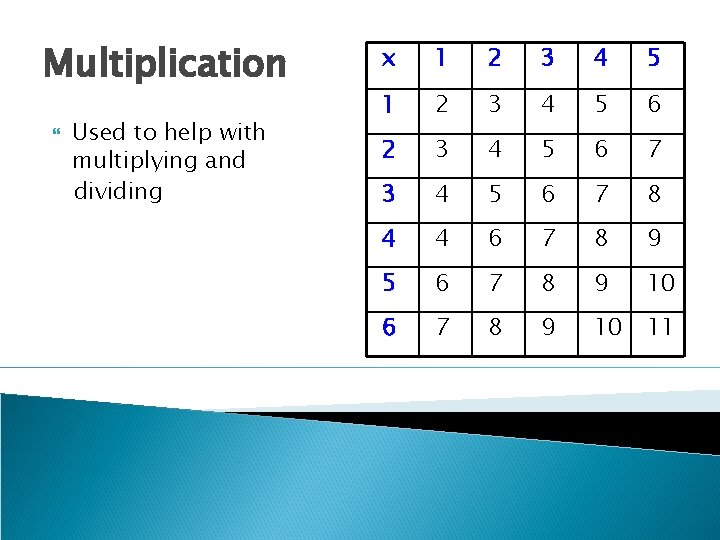 Multiplication

Used to help with multiplying and dividing

| x | 1 | 2 | 3 | 4 | 5 |
|---|---|---|---|---|---|
| 1 | 2 | 3 | 4 | 5 | 6 |
| 2 | 3 | 4 | 5 | 6 | 7 |
| 3 | 4 | 5 | 6 | 7 | 8 |
| 4 | 4 | 6 | 7 | 8 | 9 |
| 5 | 6 | 7 | 8 | 9 | 10 |
| 6 | 7 | 8 | 9 | 10 | 11 |